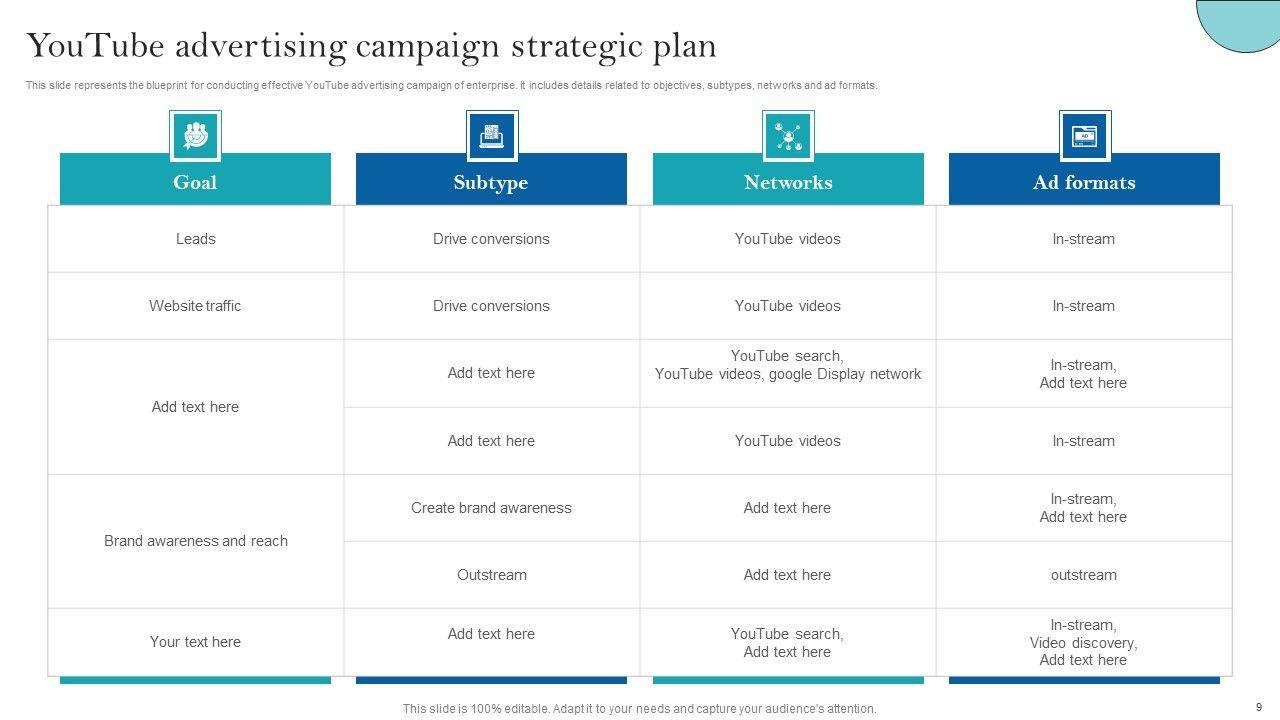 YouTube advertising campaign strategic plan

This slide represents the blueprint for conducting effective YouTube advertising campaign of enterprise. It includes details related to objectives, subtypes, networks and ad formats.

| Goal | Subtype | Networks | Ad formats |
|---|---|---|---|
| Leads | Drive conversions | YouTube videos | In-stream |
| Website traffic | Drive conversions | YouTube videos | In-stream |
| Add text here | Add text here | YouTube search, YouTube videos, google Display network | In-stream, Add text here |
| | Add text here | YouTube videos | In-stream |
| Brand awareness and reach | Create brand awareness | Add text here | In-stream, Add text here |
| | Outstream | Add text here | outstream |
| Your text here | Add text here | YouTube search, Add text here | In-stream, Video discovery, Add text here |

This slide is 100% editable. Adapt it to your needs and capture your audience's attention.

9